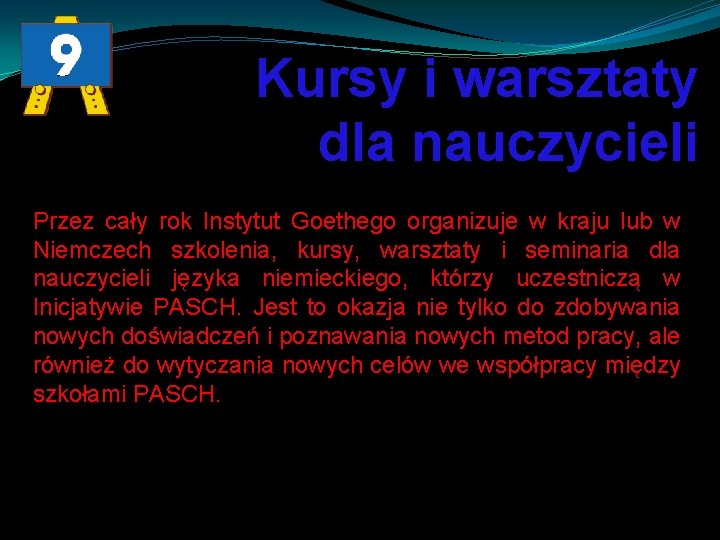 9

Kursy i warsztaty dla nauczycieli

Przez cały rok Instytut Goethego organizuje w kraju lub w Niemczech szkolenia, kursy, warsztaty i seminaria dla nauczycieli języka niemieckiego, którzy uczestniczą w Inicjatywie PASCH. Jest to okazja nie tylko do zdobywania nowych doświadczeń i poznawania nowych metod pracy, ale również do wytyczania nowych celów we współpracy między szkołami PASCH.